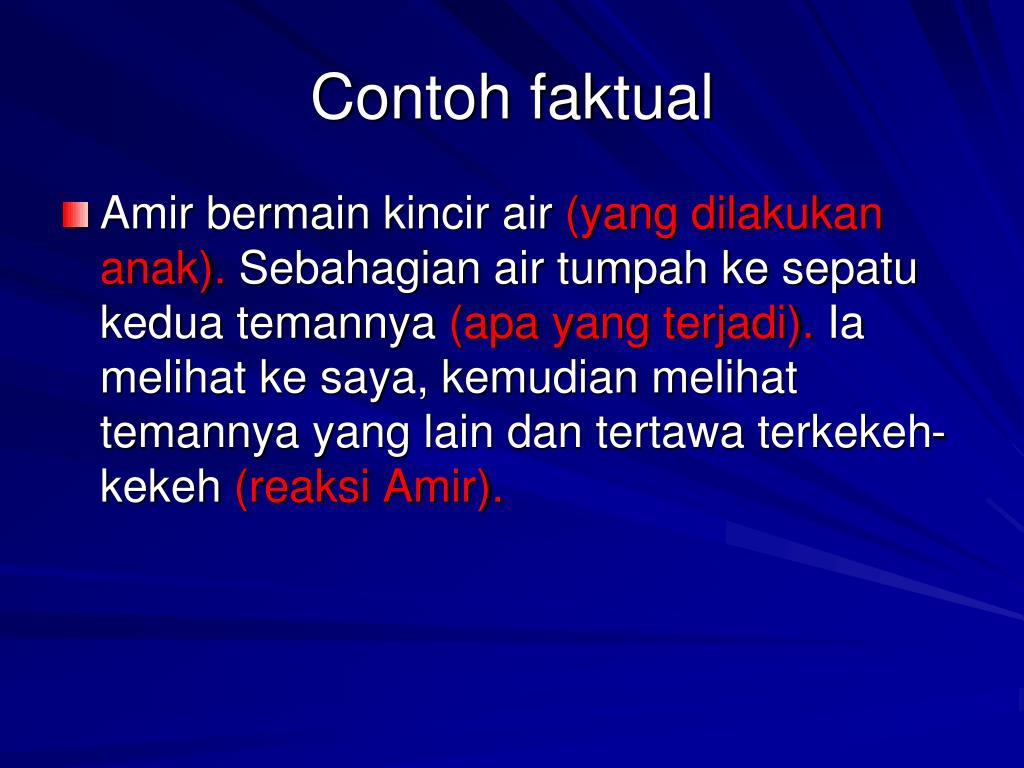 Contoh faktual

Amir bermain kincir air (yang dilakukan anak). Sebahagian air tumpah ke sepatu kedua temannya (apa yang terjadi). Ia melihat ke saya, kemudian melihat temannya yang lain dan tertawa terkekeh-kekeh (reaksi Amir).